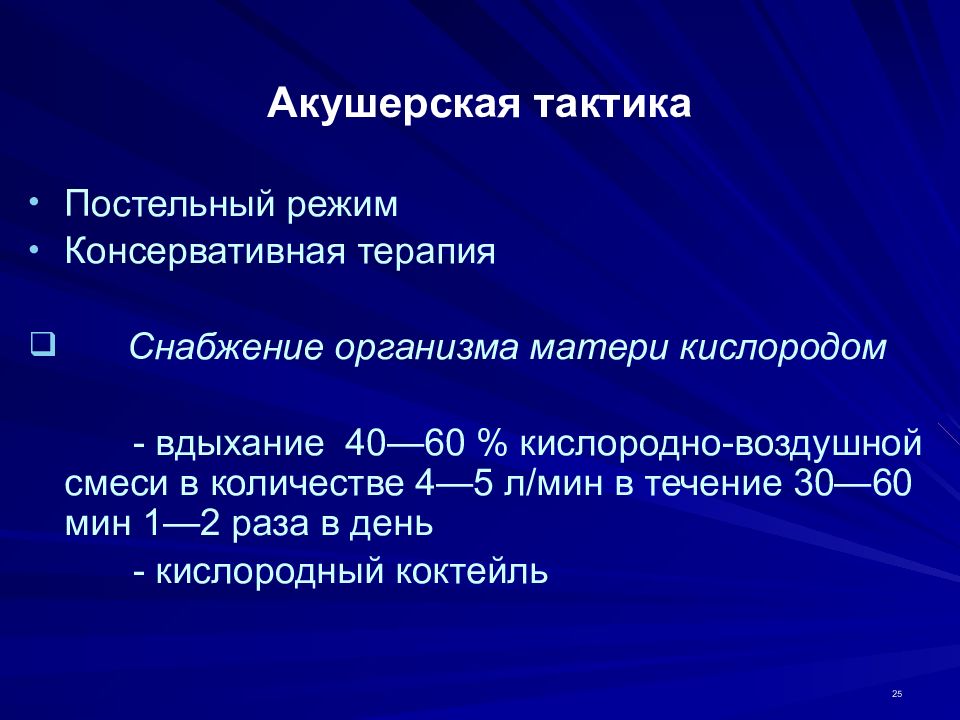 Акушерская тактика

• Постельный режим
• Консервативная терапия

❑ Снабжение организма матери кислородом

- вдыхание 40—60 % кислородно-воздушной смеси в количестве 4—5 л/мин в течение 30—60 мин 1—2 раза в день

- кислородный коктейль

25